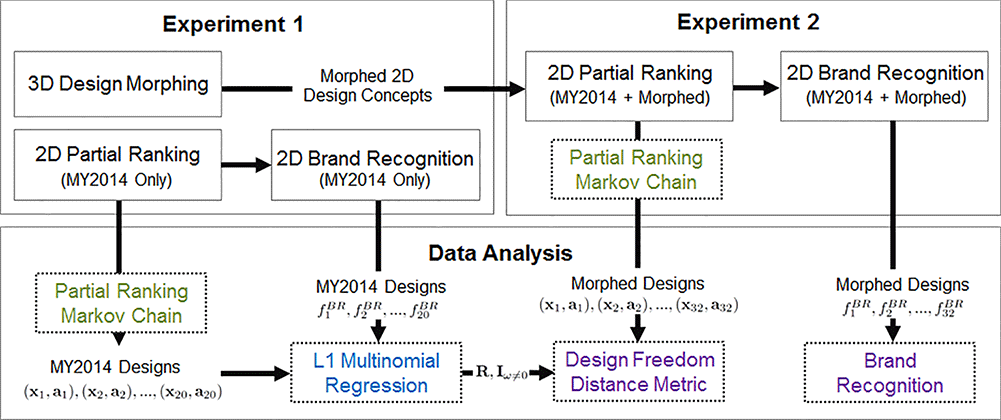 Experiment 1

3D Design Morphing

Morphed 2D Design Concepts

2D Partial Ranking (MY2014 Only)

2D Brand Recognition (MY2014 Only)

Experiment 2

2D Partial Ranking (MY2014 + Morphed)

2D Brand Recognition (MY2014 + Morphed)

Partial Ranking Markov Chain

Data Analysis

Partial Ranking Markov Chain

MY2014 Designs $(\mathbf{x}_1, \mathbf{a}_1), (\mathbf{x}_2, \mathbf{a}_2), ..., (\mathbf{x}_{20}, \mathbf{a}_{20})$

MY2014 Designs $f_1^{BR}, f_2^{BR}, ..., f_{20}^{BR}$

L1 Multinomial Regression

$\mathbf{R}, \mathbf{I}_{\omega \neq 0}$

Morphed Designs $(\mathbf{x}_1, \mathbf{a}_1), (\mathbf{x}_2, \mathbf{a}_2), ..., (\mathbf{x}_{32}, \mathbf{a}_{32})$

Design Freedom Distance Metric

Morphed Designs $f_1^{BR}, f_2^{BR}, ..., f_{32}^{BR}$

Brand Recognition